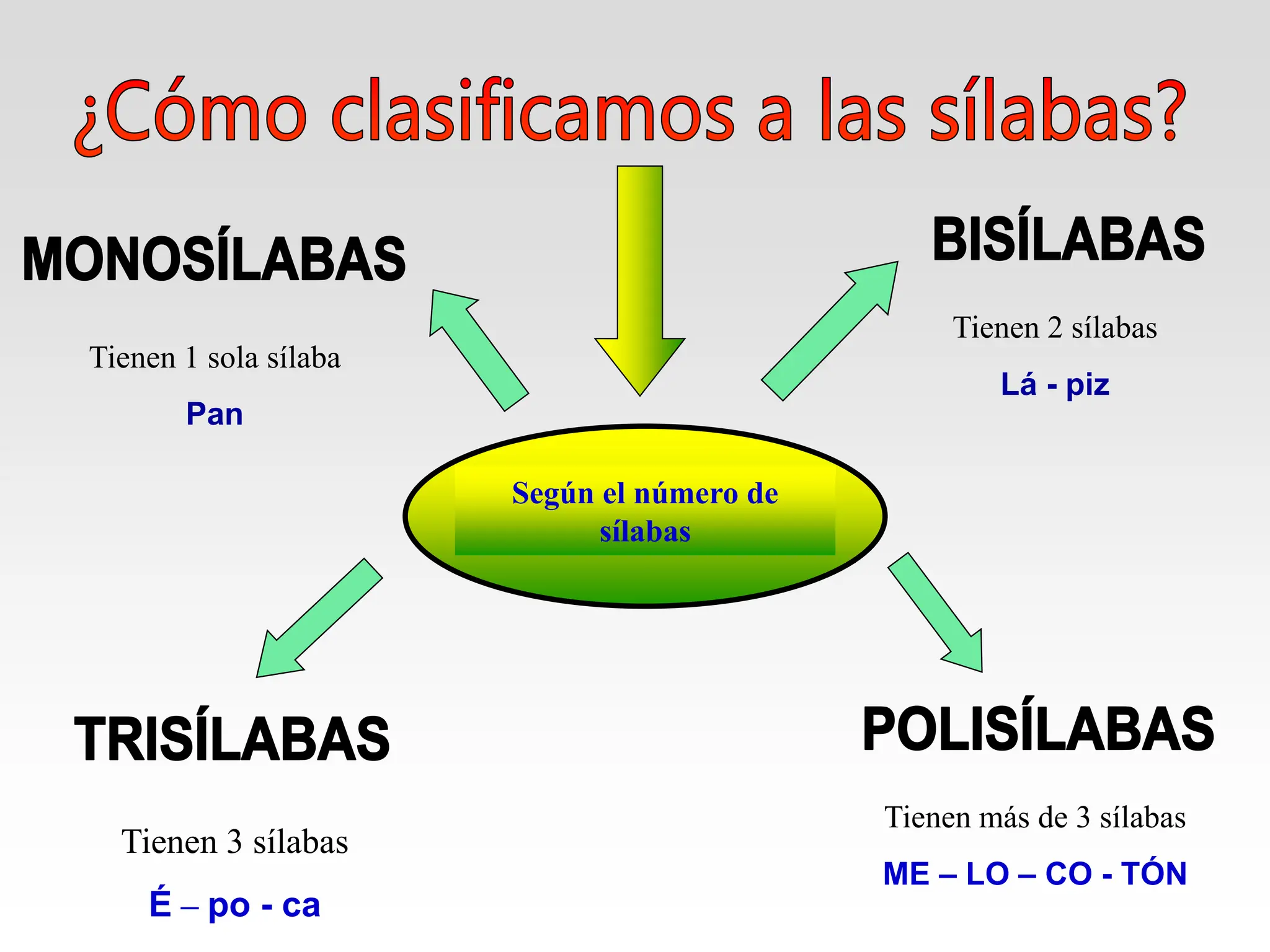 ¿Cómo clasificamos a las sílabas?

MONOSÍLABAS

Tienen 1 sola sílaba

Pan

BISÍLABAS

Tienen 2 sílabas

Lá - piz

Según el número de sílabas

TRISÍLABAS

Tienen 3 sílabas

É – po - ca

POLISÍLABAS

Tienen más de 3 sílabas

ME – LO – CO - TÓN